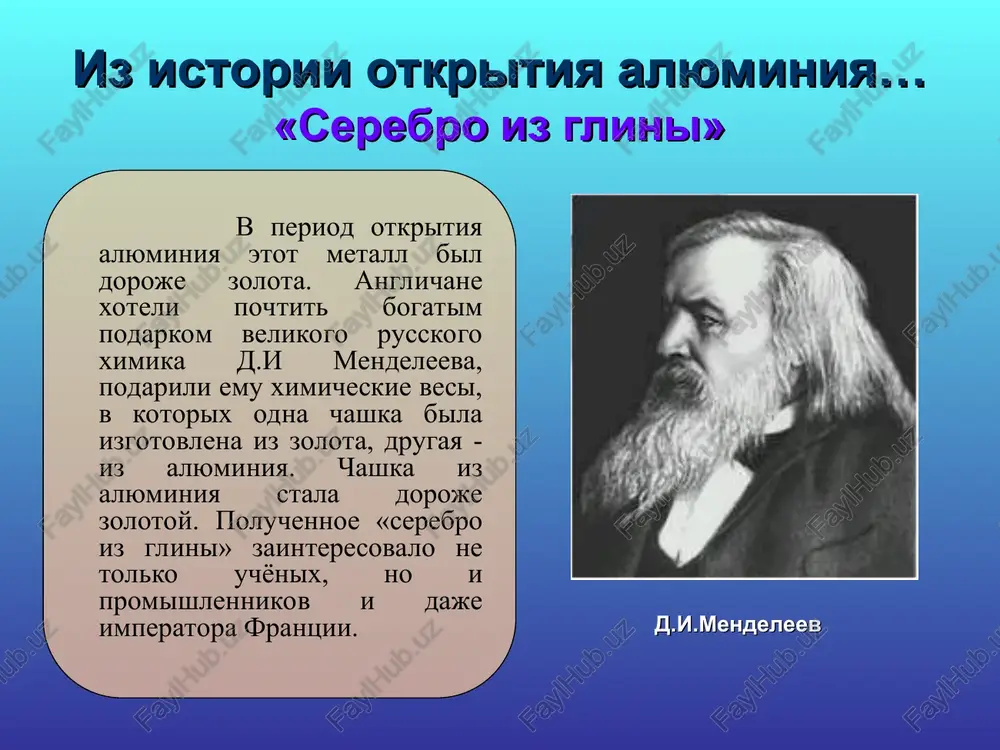 Из истории открытия алюминия…
«Серебро из глины»

В период открытия алюминия этот металл был дороже золота. Англичане хотели почтить богатым подарком великого русского химика Д.И Менделеева, подарили ему химические весы, в которых одна чашка была изготовлена из золота, другая - из алюминия. Чашка из алюминия стала дороже золотой. Полученное «серебро из глины» заинтересовало не только учёных, но и промышленников и даже императора Франции.

Д.И.Менделеев

FaylHub.uz